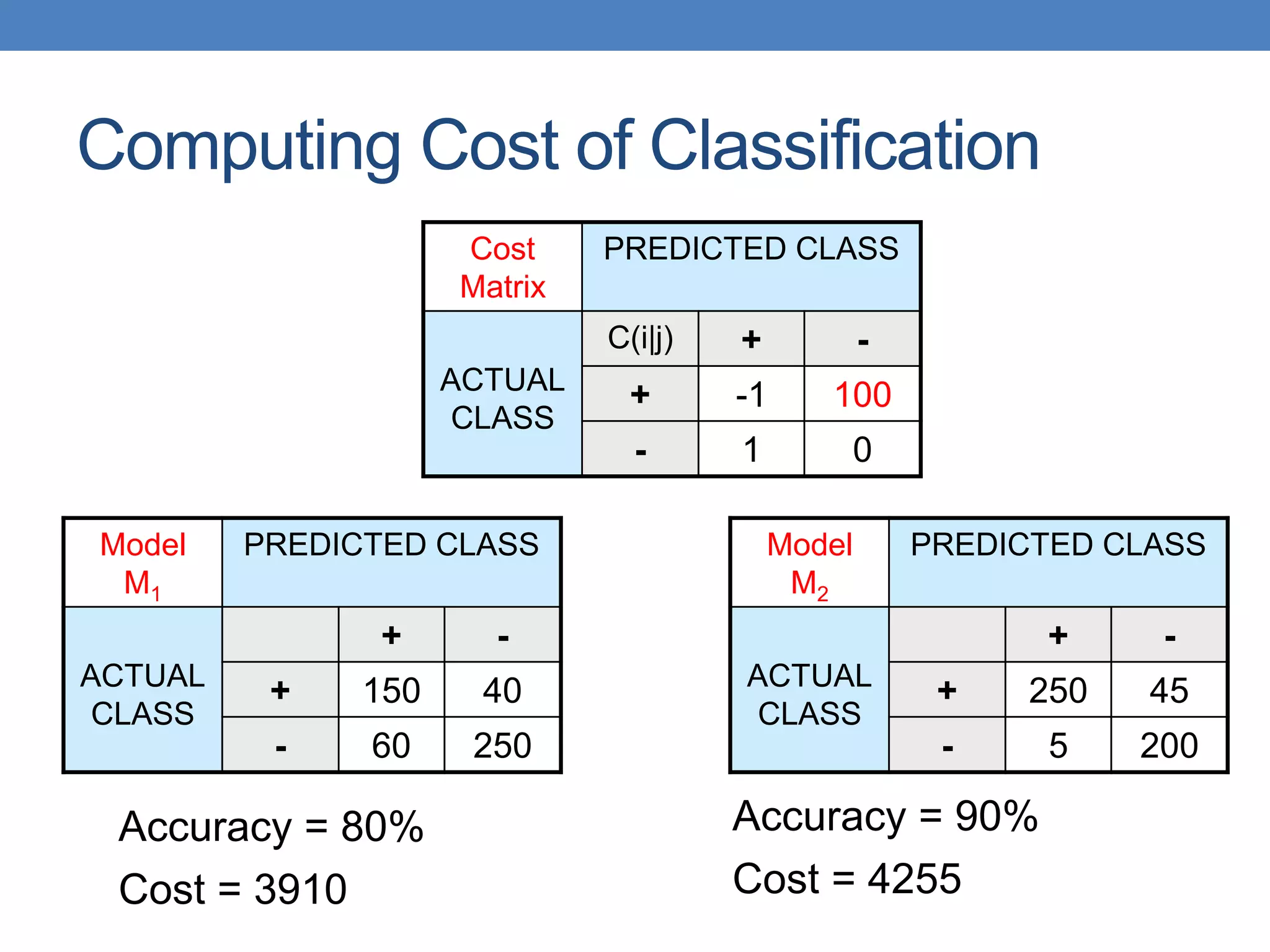 Computing Cost of Classification

| Cost Matrix | PREDICTED CLASS | | |
|---|---|---|---|
| ACTUAL CLASS | C(i\|j) | + | - |
| | + | -1 | 100 |
| | - | 1 | 0 |

| Model $M_1$ | PREDICTED CLASS | | |
|---|---|---|---|
| ACTUAL CLASS | | + | - |
| | + | 150 | 40 |
| | - | 60 | 250 |

Accuracy = 80%

Cost = 3910

| Model $M_2$ | PREDICTED CLASS | | |
|---|---|---|---|
| ACTUAL CLASS | | + | - |
| | + | 250 | 45 |
| | - | 5 | 200 |

Accuracy = 90%

Cost = 4255